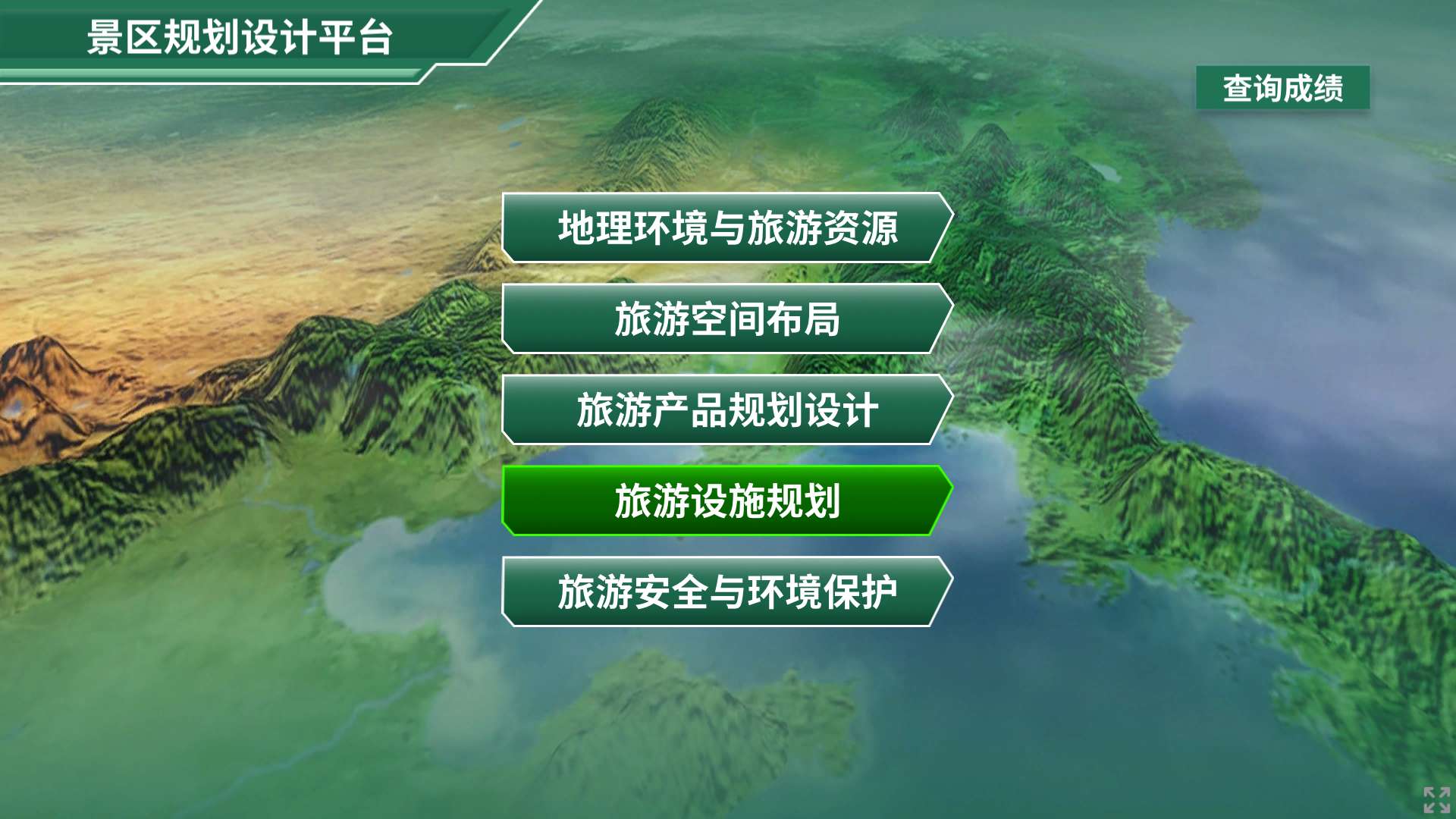 景区规划设计平台

查询成绩

地理环境与旅游资源

旅游空间布局

旅游产品规划设计

旅游设施规划

旅游安全与环境保护